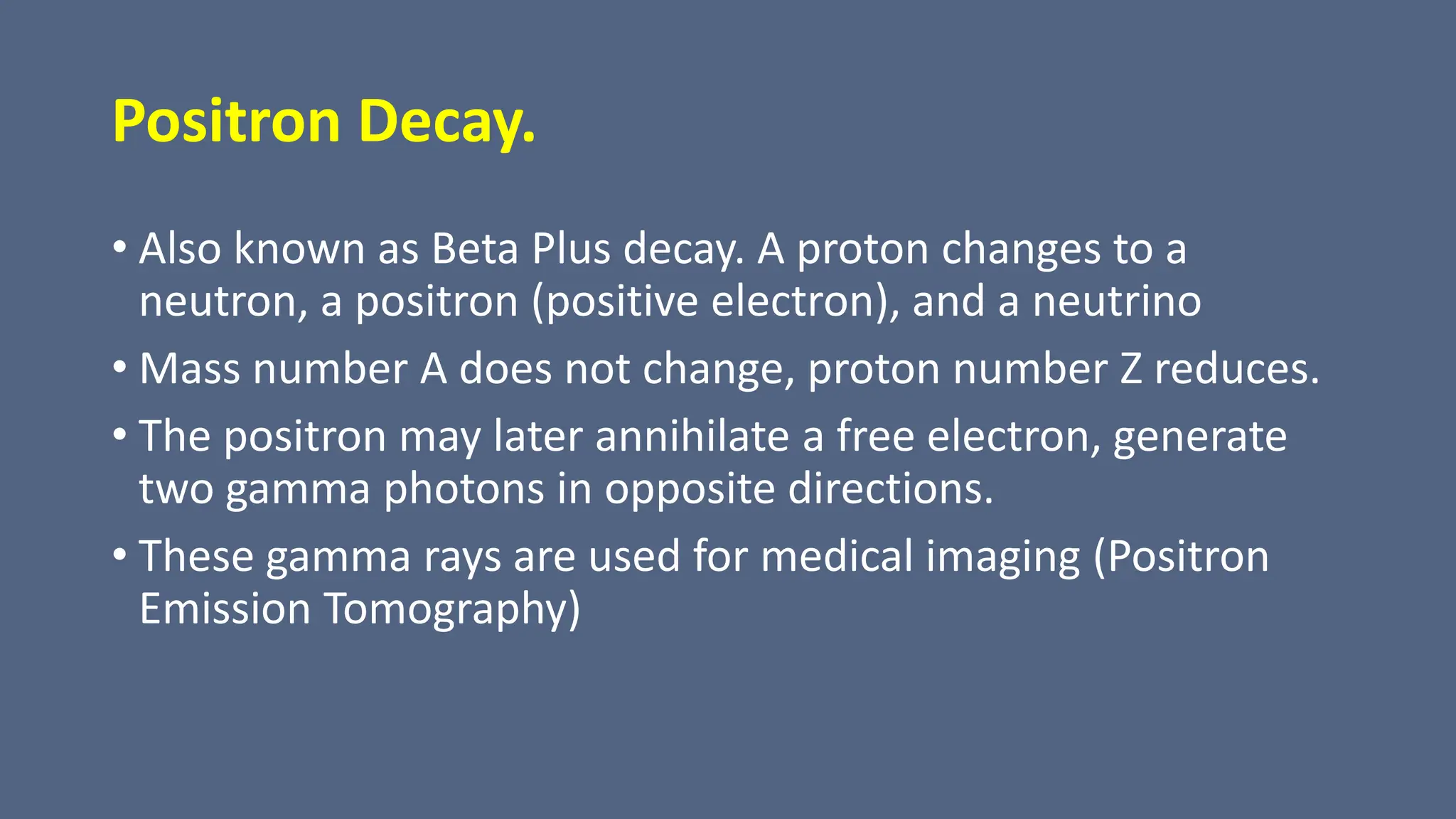 Positron Decay.

• Also known as Beta Plus decay. A proton changes to a neutron, a positron (positive electron), and a neutrino

• Mass number A does not change, proton number Z reduces.

• The positron may later annihilate a free electron, generate two gamma photons in opposite directions.

• These gamma rays are used for medical imaging (Positron Emission Tomography)